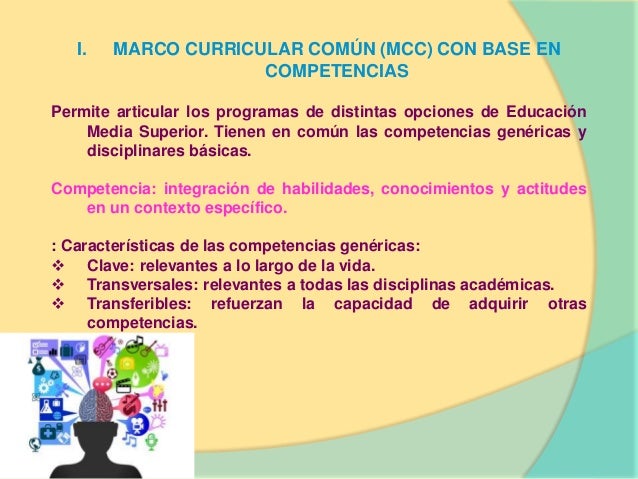 I. MARCO CURRICULAR COMÚN (MCC) CON BASE EN COMPETENCIAS

Permite articular los programas de distintas opciones de Educación Media Superior. Tienen en común las competencias genéricas y disciplinares básicas.

Competencia: integración de habilidades, conocimientos y actitudes en un contexto específico.

: Características de las competencias genéricas:
❖ Clave: relevantes a lo largo de la vida.
❖ Transversales: relevantes a todas las disciplinas académicas.
❖ Transferibles: refuerzan la capacidad de adquirir otras competencias.